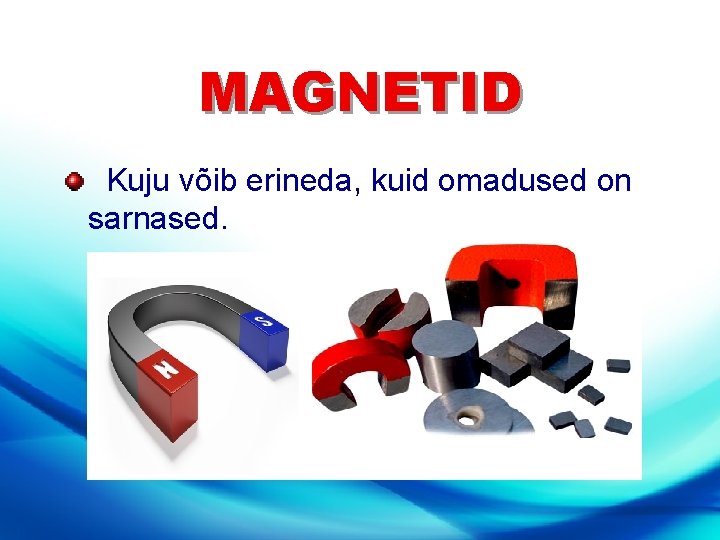 MAGNETID

Kuju võib erineda, kuid omadused on sarnased.

N

S